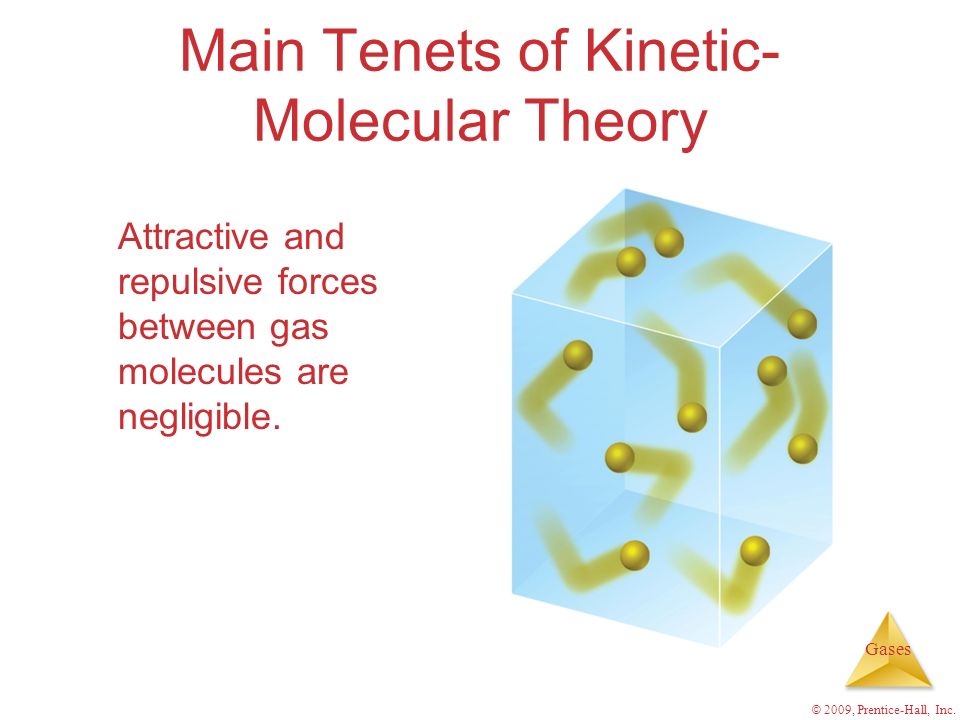 Main Tenets of Kinetic-Molecular Theory

Attractive and repulsive forces between gas molecules are negligible.

Gases

© 2009, Prentice-Hall, Inc.